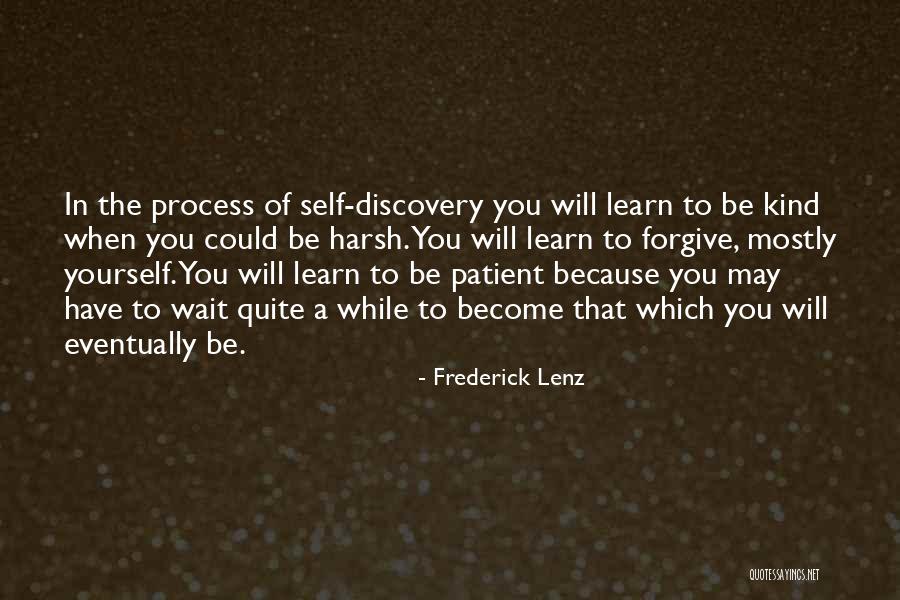 In the process of self-discovery you will learn to be kind when you could be harsh. You will learn to forgive, mostly yourself. You will learn to be patient because you may have to wait quite a while to become that which you will eventually be.

- Frederick Lenz

QUOTESSAYINGS.NET